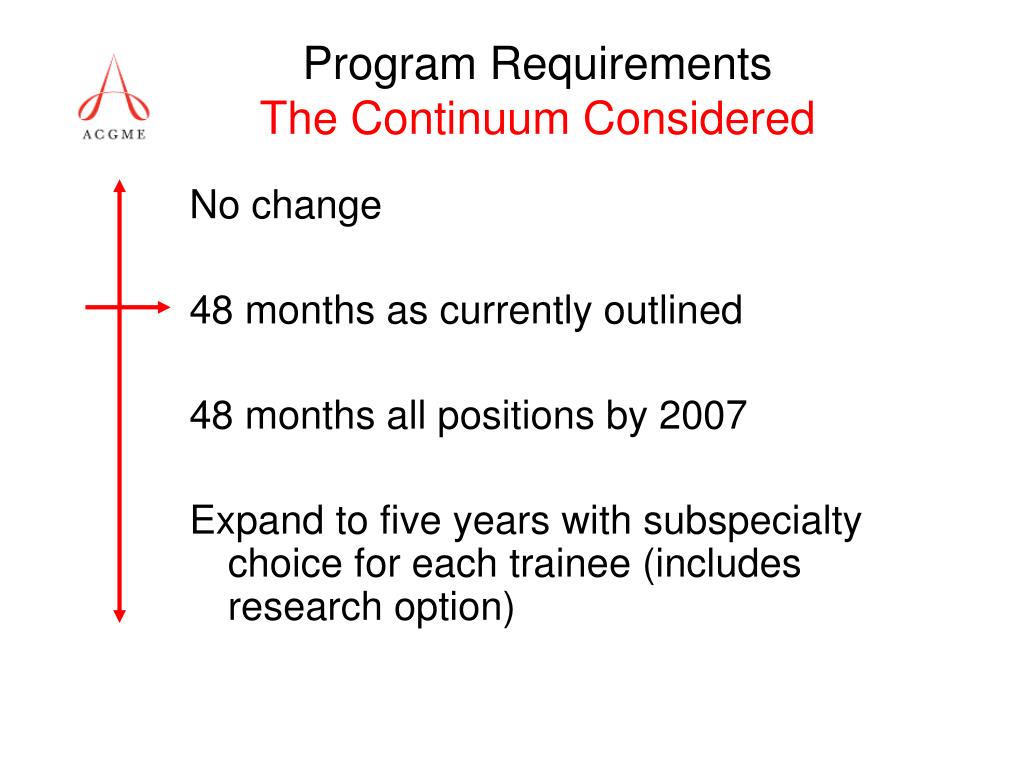 ACGME

Program Requirements
The Continuum Considered

No change

48 months as currently outlined

48 months all positions by 2007

Expand to five years with subspecialty choice for each trainee (includes research option)